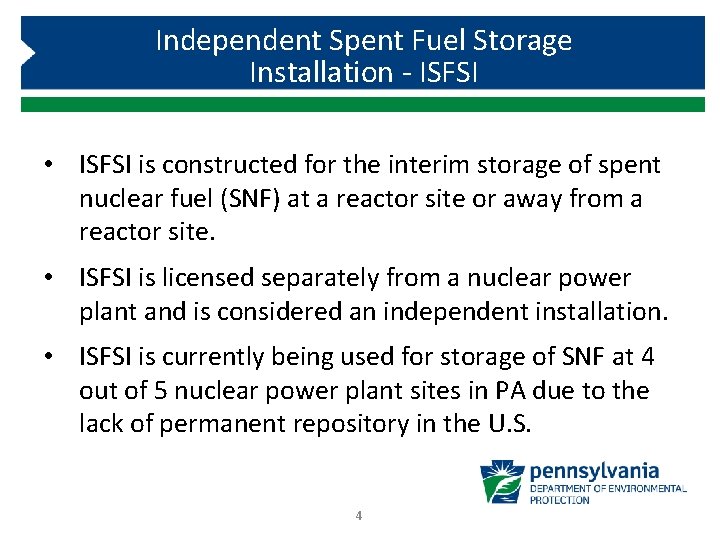 Independent Spent Fuel Storage Installation - ISFSI

• ISFSI is constructed for the interim storage of spent nuclear fuel (SNF) at a reactor site or away from a reactor site.

• ISFSI is licensed separately from a nuclear power plant and is considered an independent installation.

• ISFSI is currently being used for storage of SNF at 4 out of 5 nuclear power plant sites in PA due to the lack of permanent repository in the U.S.

pennsylvania
DEPARTMENT OF ENVIRONMENTAL PROTECTION

4